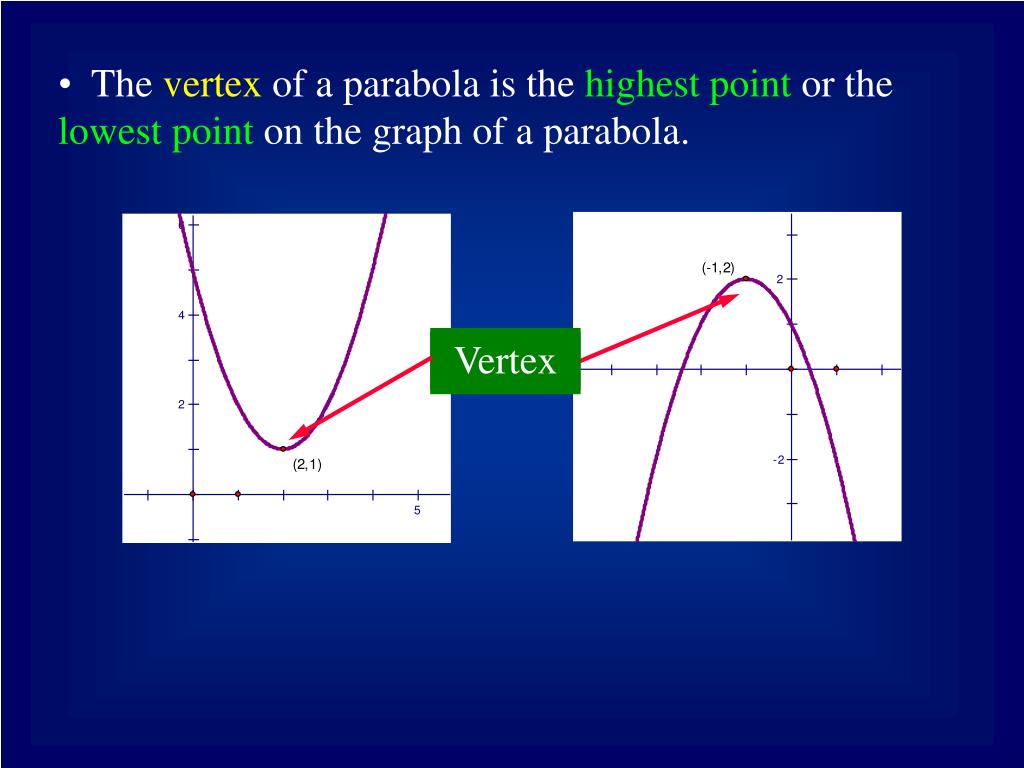 • The vertex of a parabola is the highest point or the lowest point on the graph of a parabola.

4
2
(2,1)
5

Vertex

(-1,2)
2
-2